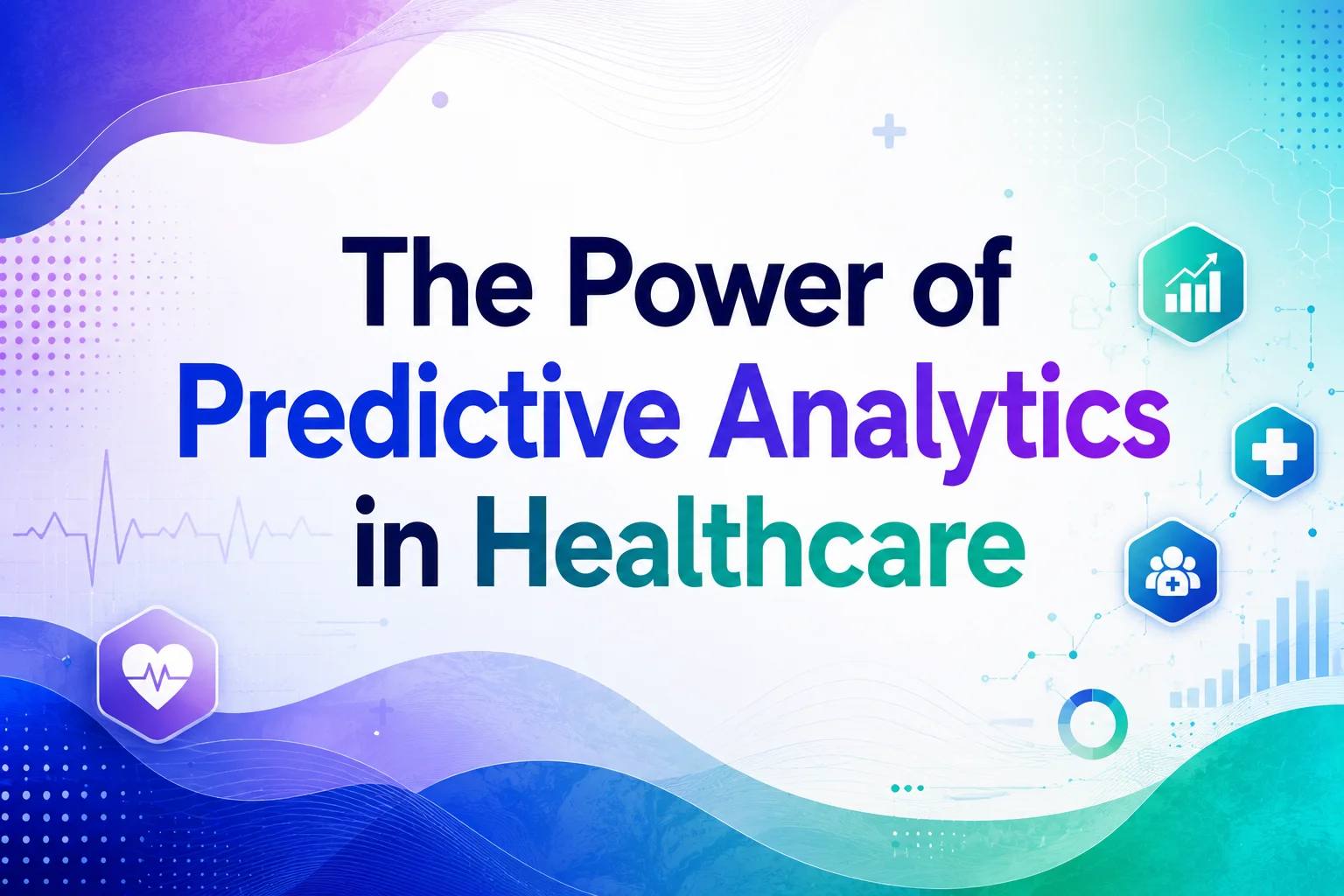 The Power of
Predictive Analytics
in Healthcare